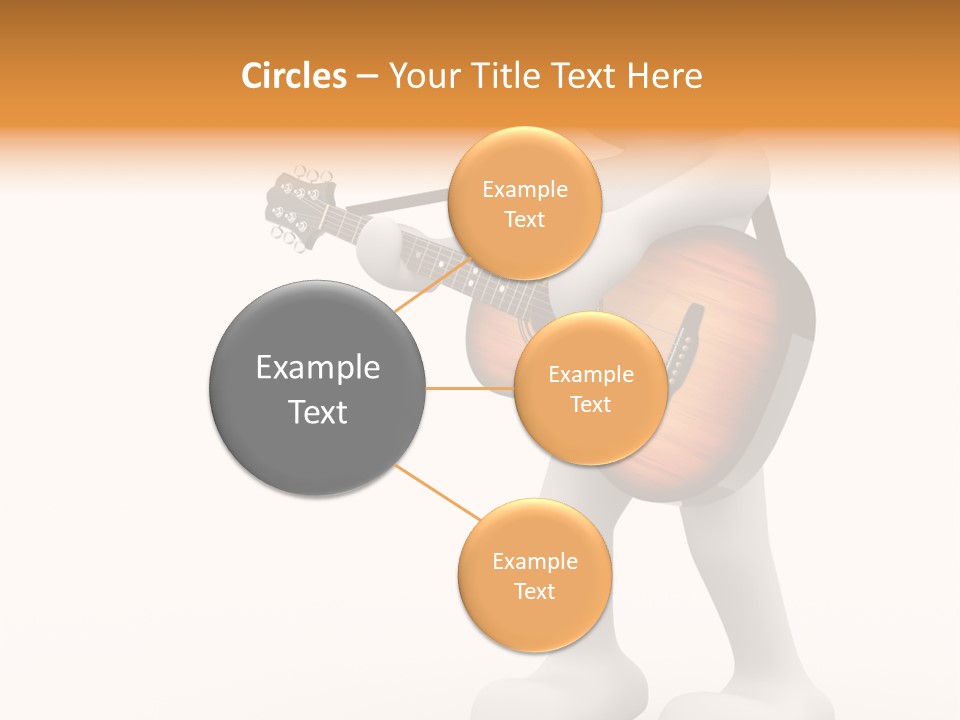 Circles – Your Title Text Here

Example Text

Example Text

Example Text

Example Text